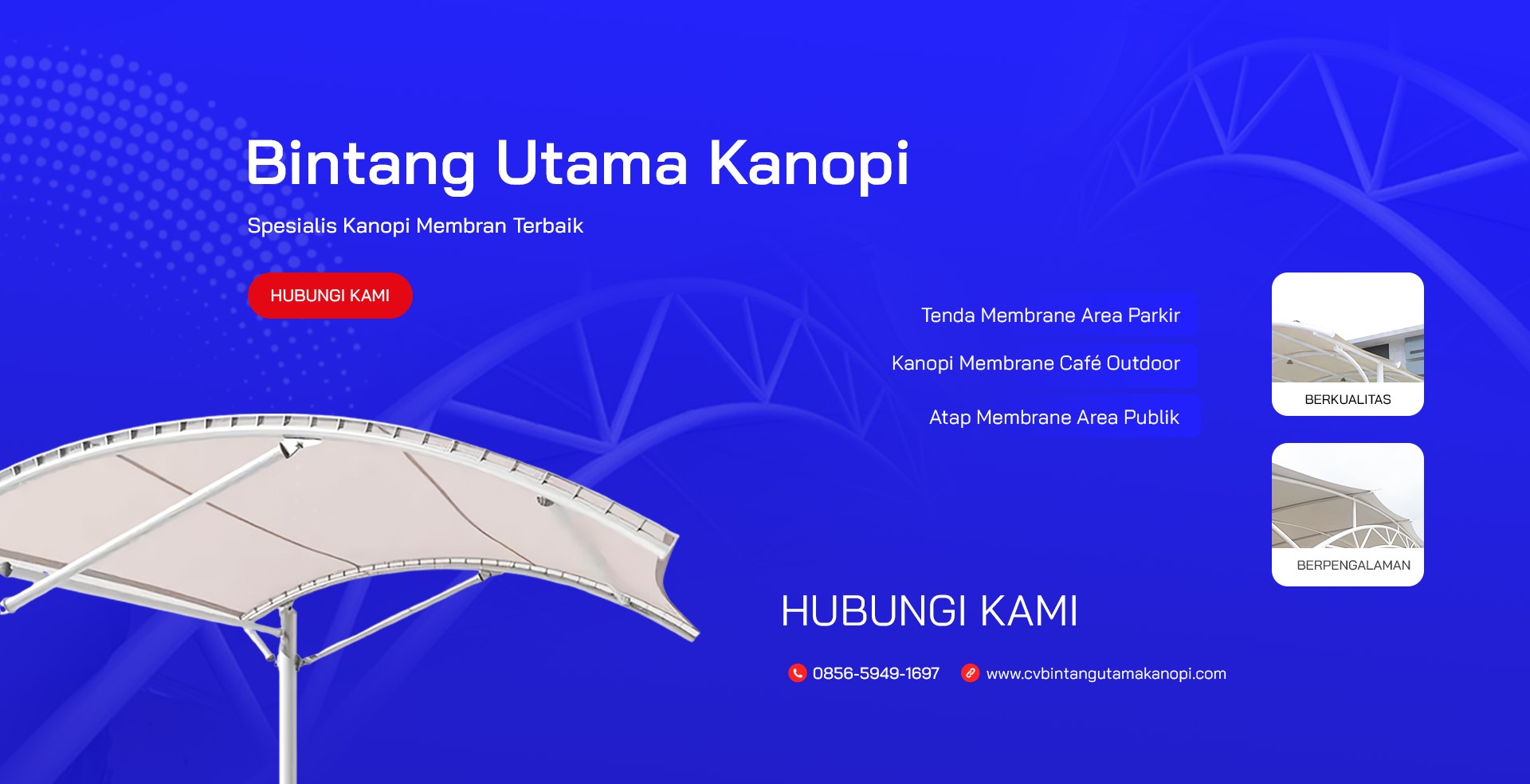 Bintang Utama Kanopi

Spesialis Kanopi Membran Terbaik

HUBUNGI KAMI

Tenda Membrane Area Parkir

Kanopi Membrane Café Outdoor

Atap Membrane Area Publik

BERKUALITAS

BERPENGALAMAN

HUBUNGI KAMI

0856-5949-1697 www.cvbintangutamakanopi.com